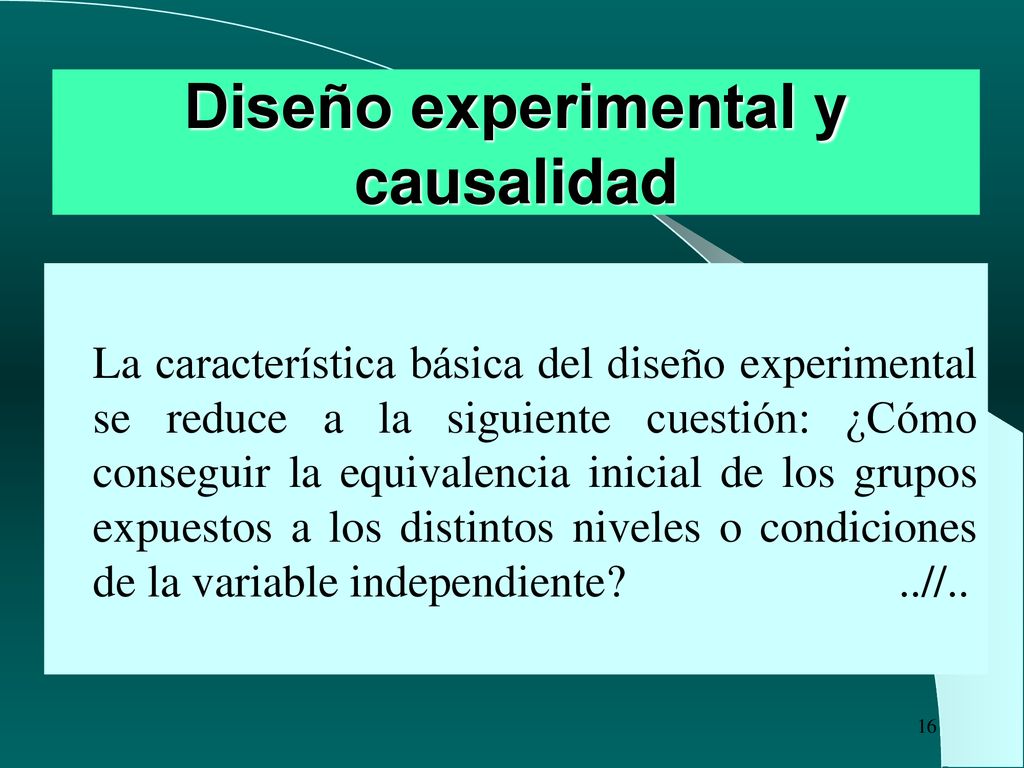 Diseño experimental y causalidad

La característica básica del diseño experimental se reduce a la siguiente cuestión: ¿Cómo conseguir la equivalencia inicial de los grupos expuestos a los distintos niveles o condiciones de la variable independiente? ..//..

16